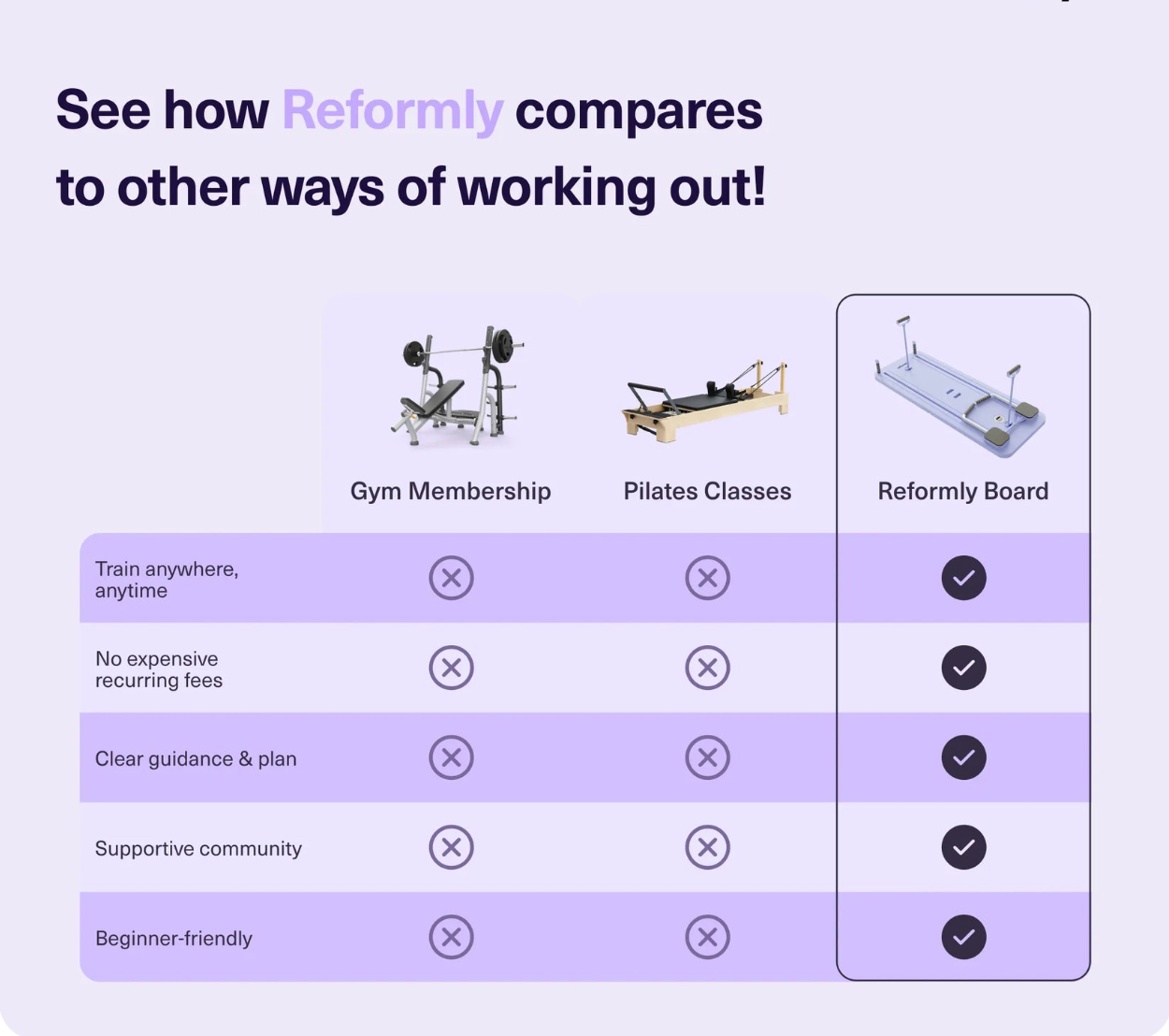 See how Reformly compares to other ways of working out!

| | Gym Membership | Pilates Classes | Reformly Board |
|---|---|---|---|
| Train anywhere, anytime | ✗ | ✗ | ✓ |
| No expensive recurring fees | ✗ | ✗ | ✓ |
| Clear guidance & plan | ✗ | ✗ | ✓ |
| Supportive community | ✗ | ✗ | ✓ |
| Beginner-friendly | ✗ | ✗ | ✓ |